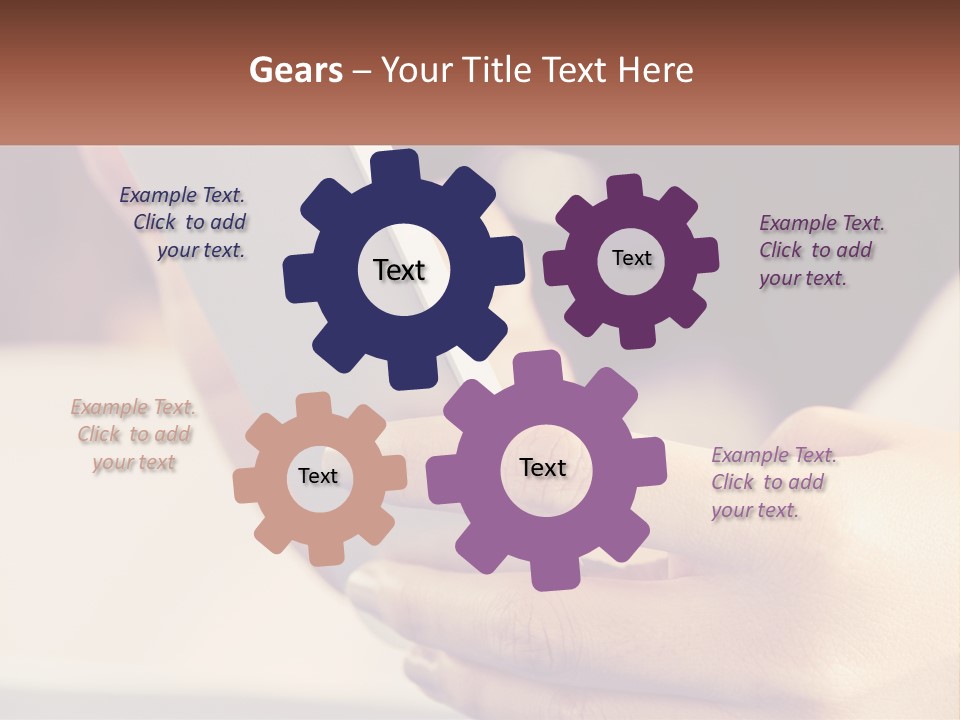 Gears – Your Title Text Here

Example Text. Click to add your text.

Text

Text

Example Text. Click to add your text.

Example Text. Click to add your text

Text

Text

Example Text. Click to add your text.